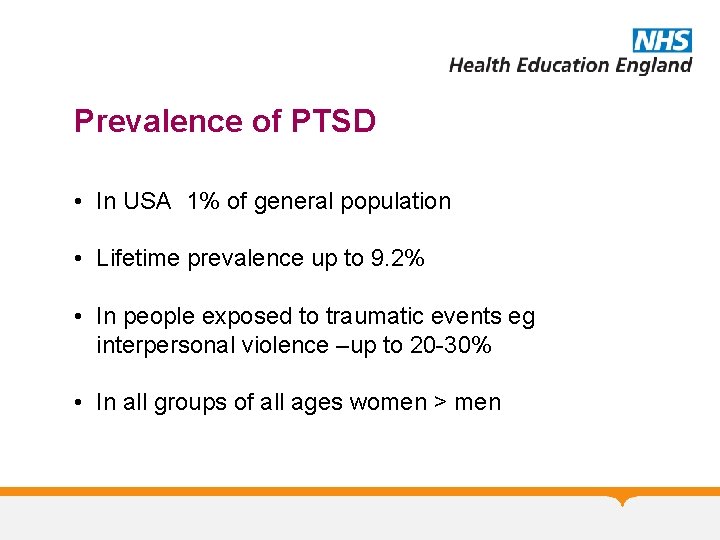 NHS
Health Education England

Prevalence of PTSD

• In USA 1% of general population

• Lifetime prevalence up to 9.2%

• In people exposed to traumatic events eg interpersonal violence –up to 20-30%

• In all groups of all ages women > men